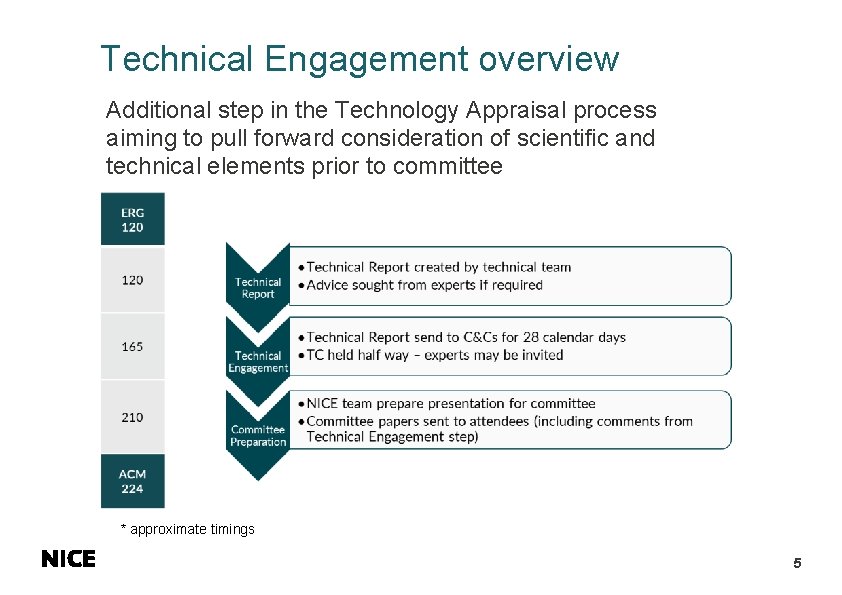 Technical Engagement overview

Additional step in the Technology Appraisal process aiming to pull forward consideration of scientific and technical elements prior to committee

ERG 120

120

165

210

ACM 224

Technical Report

• Technical Report created by technical team
• Advice sought from experts if required

Technical Engagement

• Technical Report send to C&Cs for 28 calendar days
• TC held half way – experts may be invited

Committee Preparation

• NICE team prepare presentation for committee
• Committee papers sent to attendees (including comments from Technical Engagement step)

* approximate timings

NICE

5